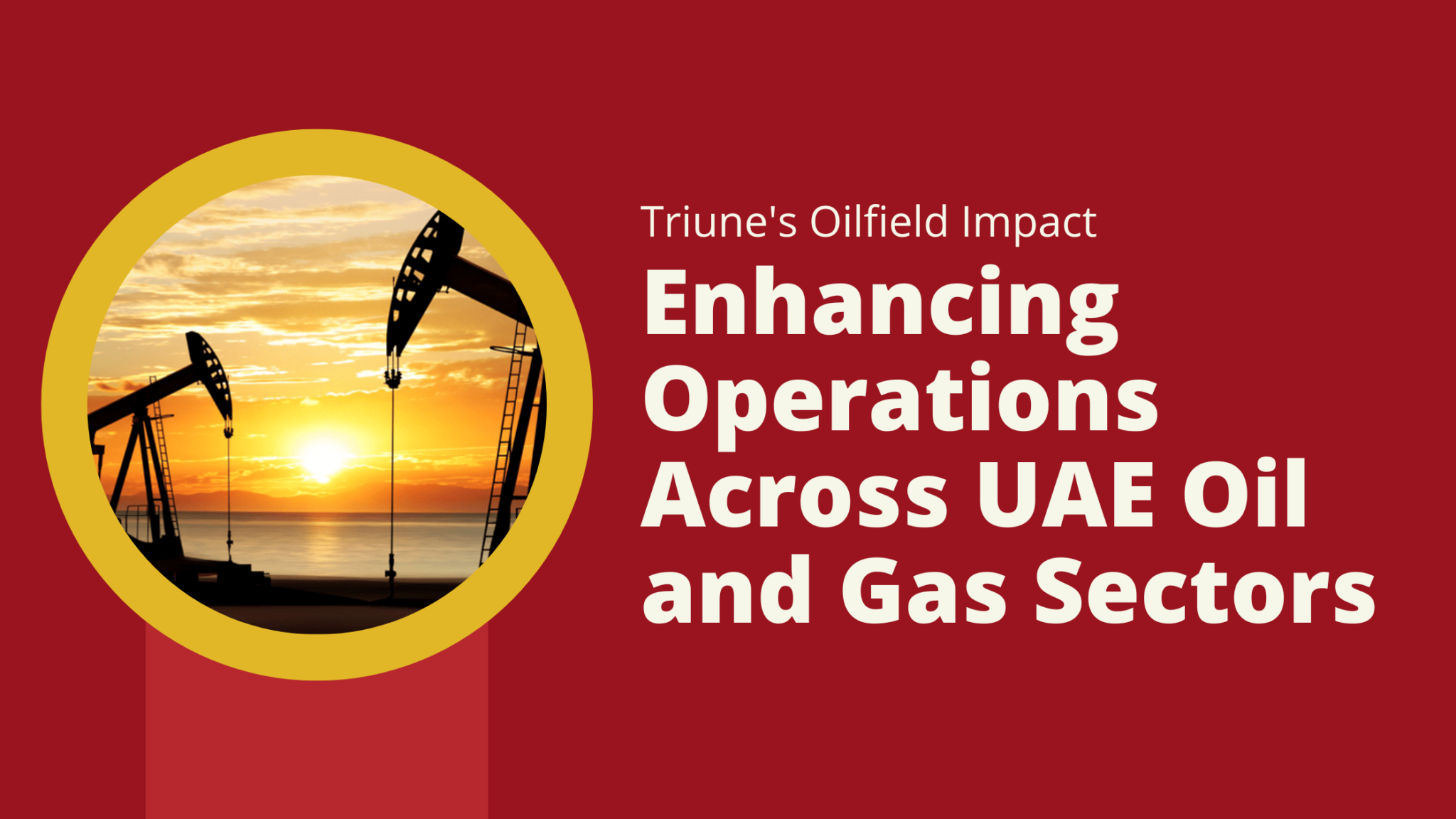 Triune's Oilfield Impact

Enhancing Operations Across UAE Oil and Gas Sectors